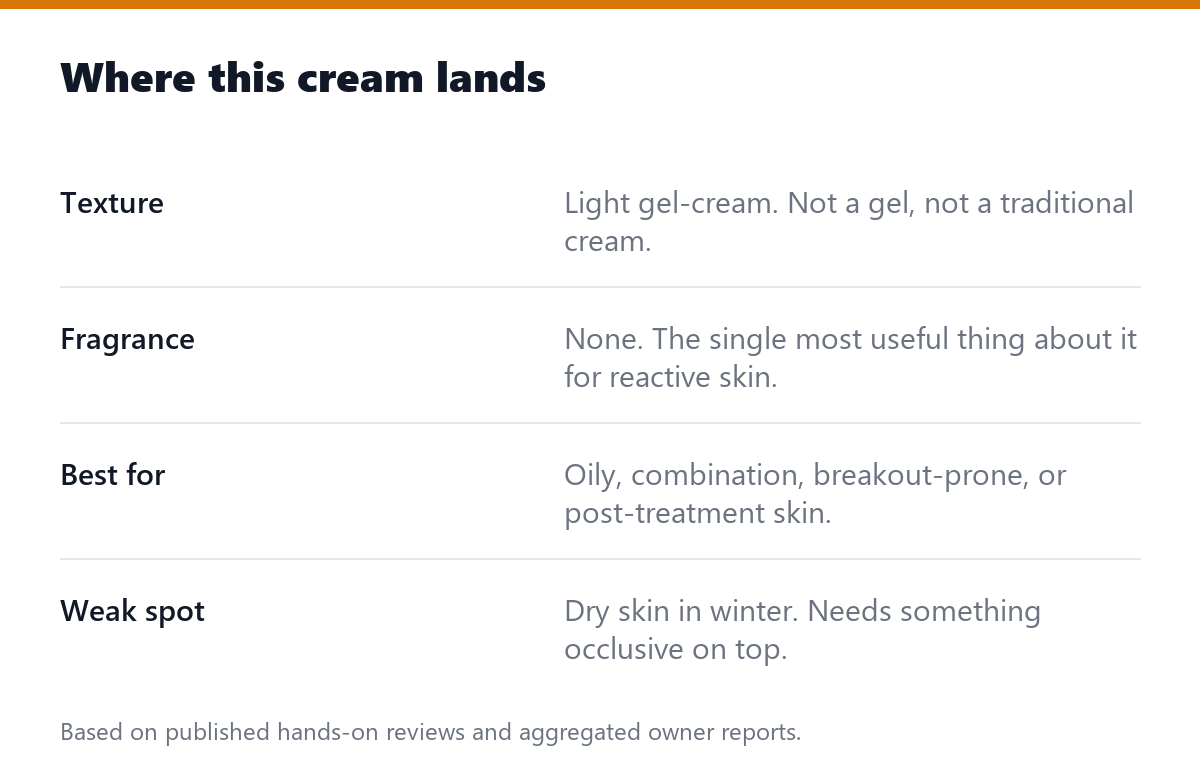 Where this cream lands

| | |
|---|---|
| Texture | Light gel-cream. Not a gel, not a traditional cream. |
| Fragrance | None. The single most useful thing about it for reactive skin. |
| Best for | Oily, combination, breakout-prone, or post-treatment skin. |
| Weak spot | Dry skin in winter. Needs something occlusive on top. |

Based on published hands-on reviews and aggregated owner reports.